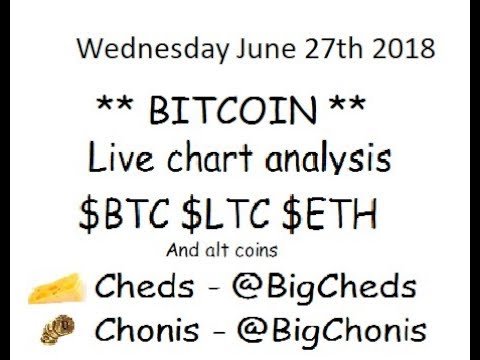 Wednesday June 27th 2018

** BITCOIN **

Live chart analysis

\$BTC \$LTC \$ETH

And alt coins

Cheds - @BigCheds

Chonis - @BigChonis